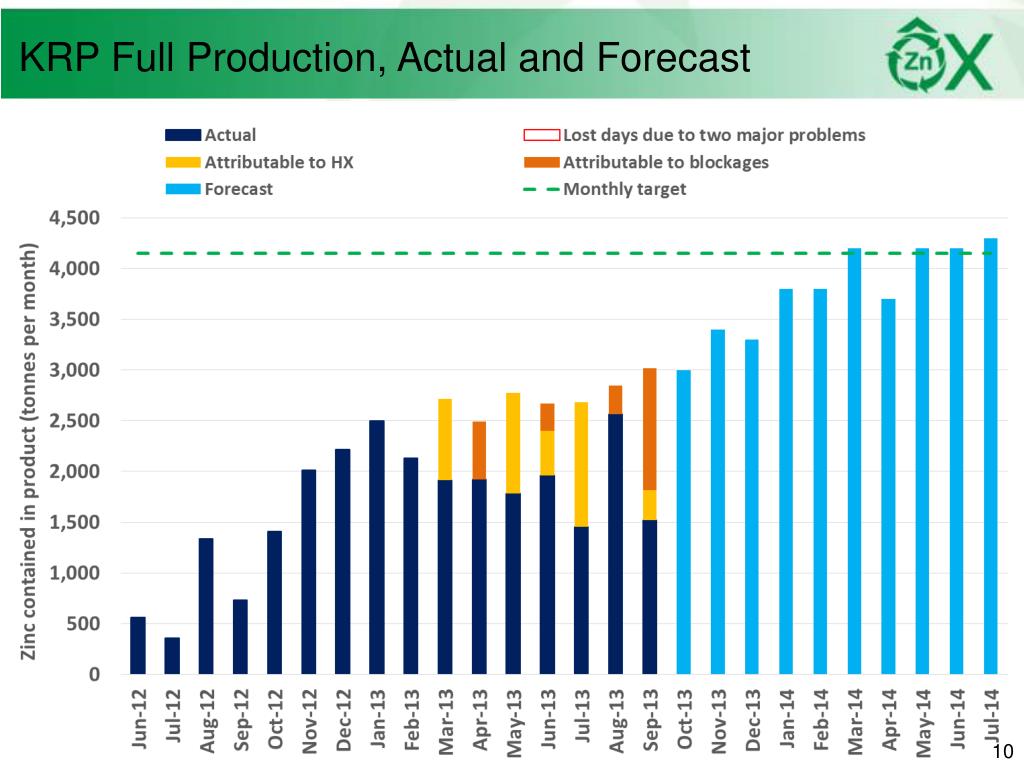 KRP Full Production, Actual and Forecast

Zn X

Actual
Attributable to HX
Forecast
Lost days due to two major problems
Attributable to blockages
Monthly target

Zinc contained in product (tonnes per month)

4,500
4,000
3,500
3,000
2,500
2,000
1,500
1,000
500
0

Jun-12
Jul-12
Aug-12
Sep-12
Oct-12
Nov-12
Dec-12
Jan-13
Feb-13
Mar-13
Apr-13
May-13
Jun-13
Jul-13
Aug-13
Sep-13
Oct-13
Nov-13
Dec-13
Jan-14
Feb-14
Mar-14
Apr-14
May-14
Jun-14
Jul-14

10